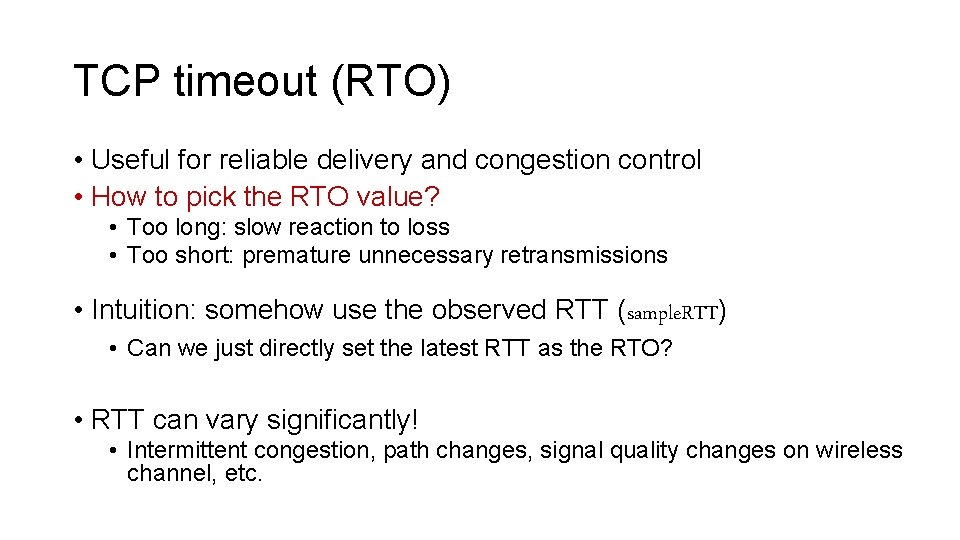 TCP timeout (RTO)

• Useful for reliable delivery and congestion control
• How to pick the RTO value?
  • Too long: slow reaction to loss
  • Too short: premature unnecessary retransmissions

• Intuition: somehow use the observed RTT (sampleRTT)
  • Can we just directly set the latest RTT as the RTO?

• RTT can vary significantly!
  • Intermittent congestion, path changes, signal quality changes on wireless channel, etc.